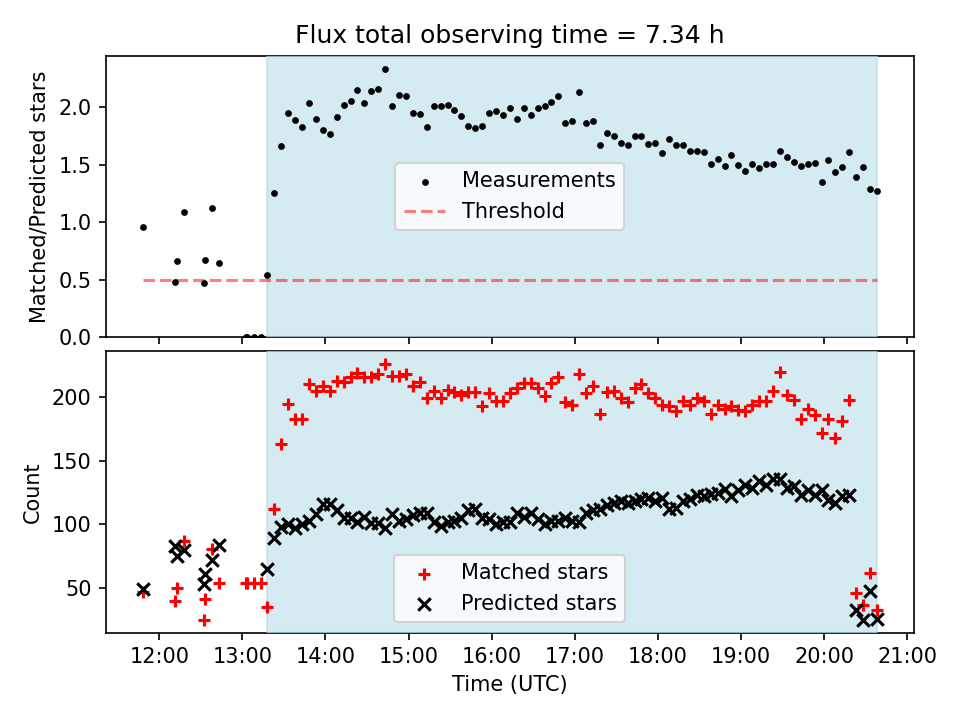 Flux total observing time = 7.34 h

Matched/Predicted stars

2.0
1.5
1.0
0.5
0.0

Measurements
Threshold

Count

200
150
100
50

Matched stars
Predicted stars

12:00 13:00 14:00 15:00 16:00 17:00 18:00 19:00 20:00 21:00

Time (UTC)